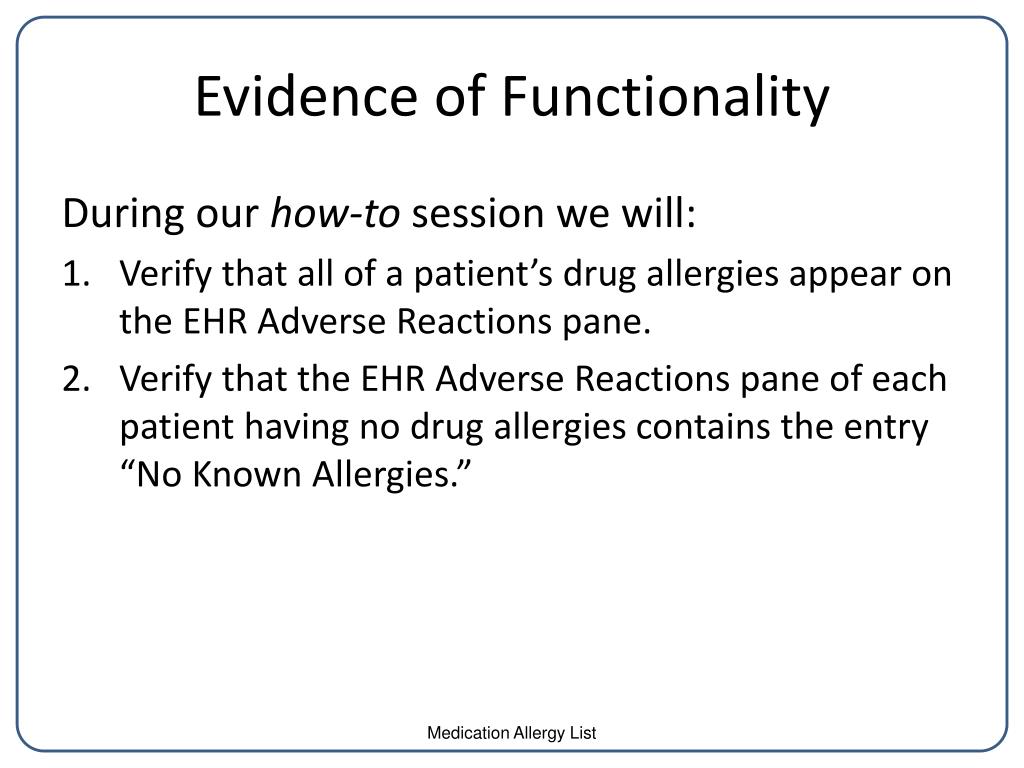 Evidence of Functionality

During our how-to session we will:

1. Verify that all of a patient’s drug allergies appear on the EHR Adverse Reactions pane.
2. Verify that the EHR Adverse Reactions pane of each patient having no drug allergies contains the entry “No Known Allergies.”

Medication Allergy List